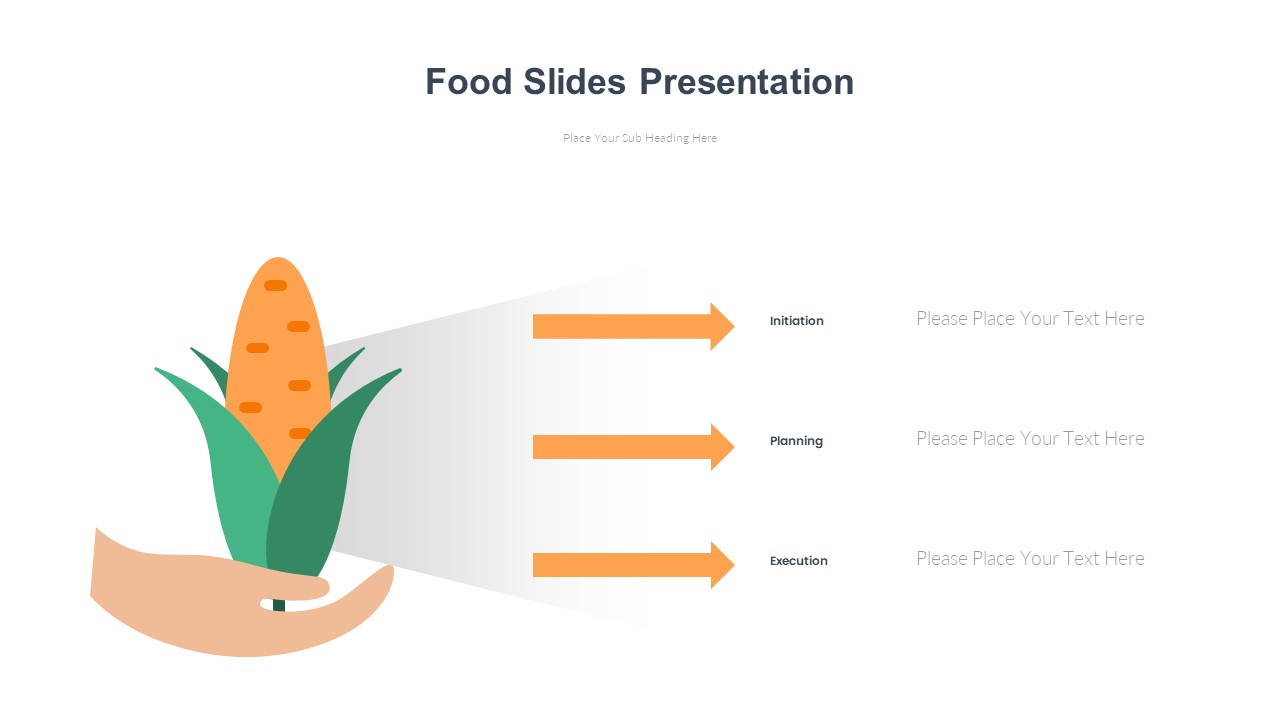 Food Slides Presentation

Place Your Sub Heading Here

Initiation

Please Place Your Text Here

Planning

Please Place Your Text Here

Execution

Please Place Your Text Here